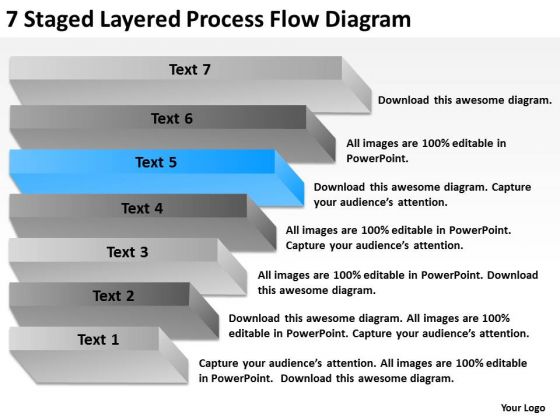 7 Staged Layered Process Flow Diagram

Text 7

Download this awesome diagram.

Text 6

All images are 100% editable in PowerPoint.

Text 5

Download this awesome diagram. Capture your audience's attention.

Text 4

All images are 100% editable in PowerPoint. Capture your audience's attention.

Text 3

All images are 100% editable in PowerPoint. Download this awesome diagram.

Text 2

Download this awesome diagram. All images are 100% editable in PowerPoint. Capture your audience's attention.

Text 1

Capture your audience's attention. All images are 100% editable in PowerPoint. Download this awesome diagram.

Your Logo